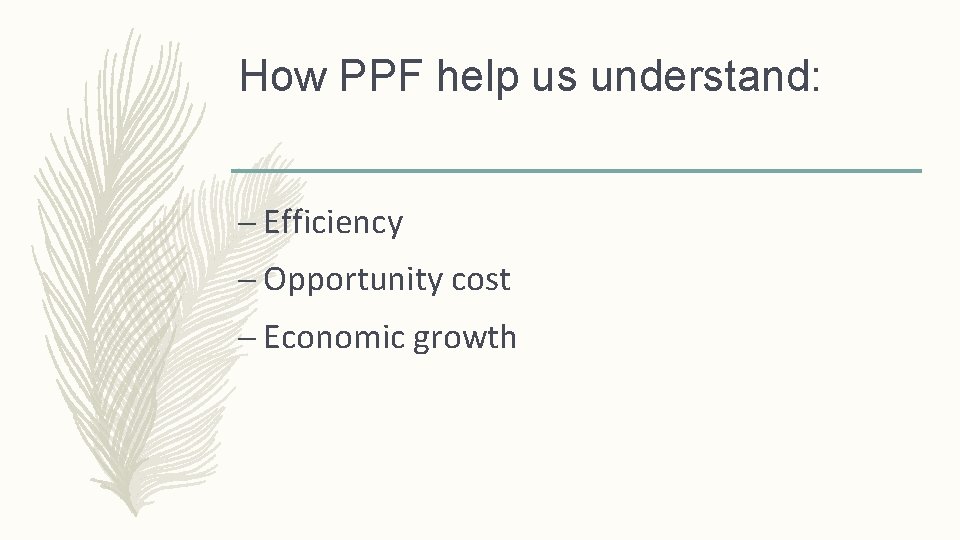 How PPF help us understand:

– Efficiency

– Opportunity cost

– Economic growth